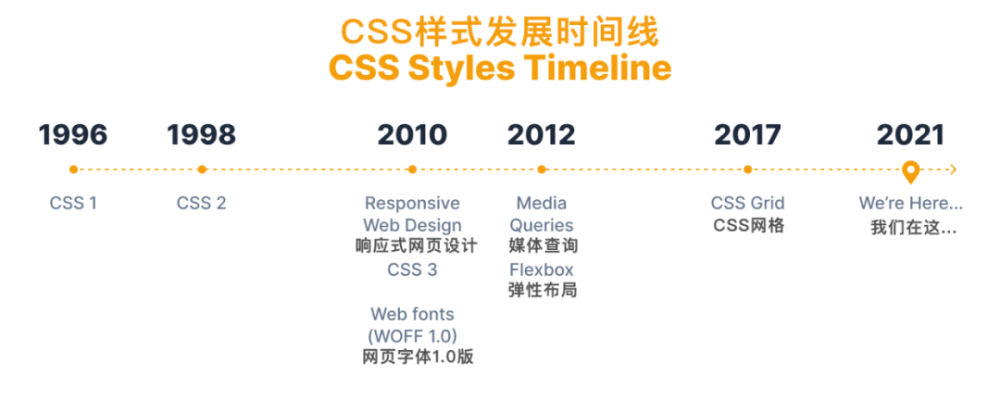 CSS样式发展时间线
CSS Styles Timeline

1996
CSS 1

1998
CSS 2

2010
Responsive Web Design
响应式网页设计
CSS 3
Web fonts (WOFF 1.0)
网页字体1.0版

2012
Media Queries
媒体查询
Flexbox
弹性布局

2017
CSS Grid
CSS网格

2021
We're Here...
我们在这...